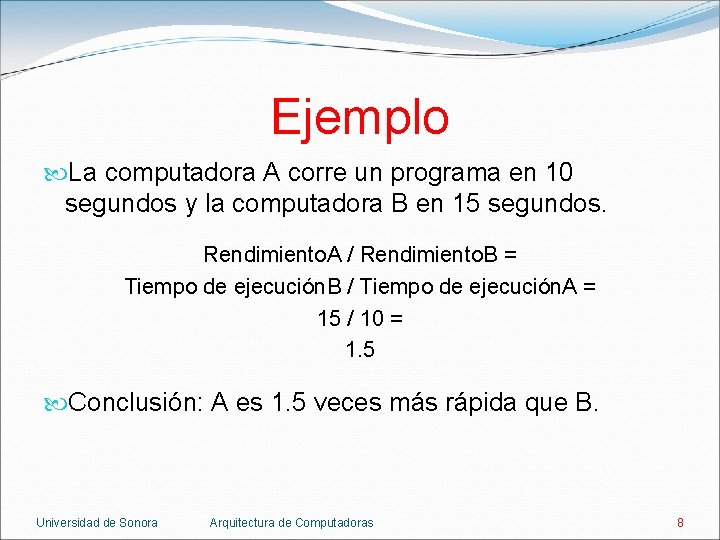 Ejemplo

La computadora A corre un programa en 10 segundos y la computadora B en 15 segundos.

RendimientoA / RendimientoB =
Tiempo de ejecuciónB / Tiempo de ejecuciónA =
15 / 10 =
1.5

Conclusión: A es 1.5 veces más rápida que B.

Universidad de Sonora Arquitectura de Computadoras 8